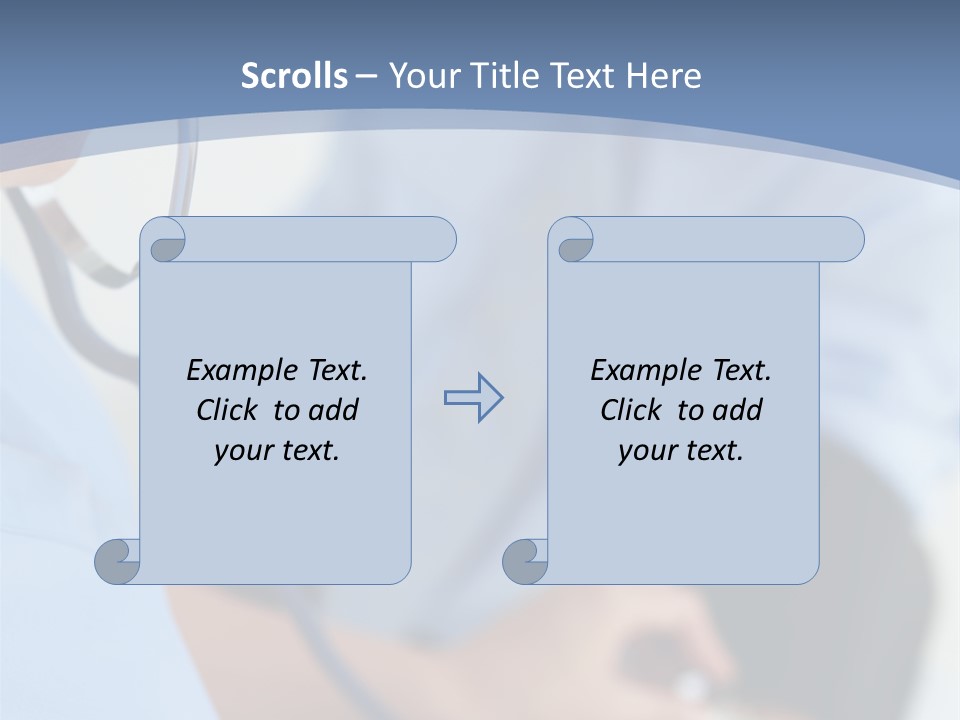 Scrolls – Your Title Text Here

Example Text. Click to add your text.

Example Text. Click to add your text.